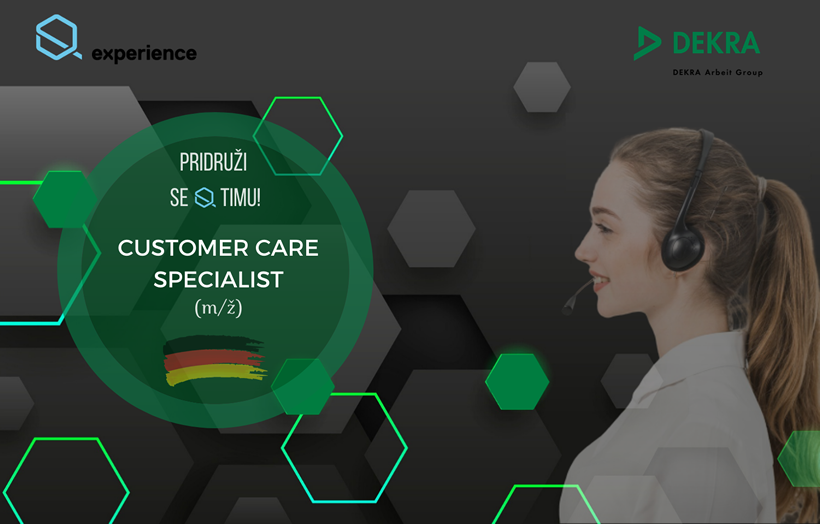 experience

DEKRA
DEKRA Arbeit Group

PRIDRUŽI SE TIMU!

CUSTOMER CARE SPECIALIST
(m/ž)